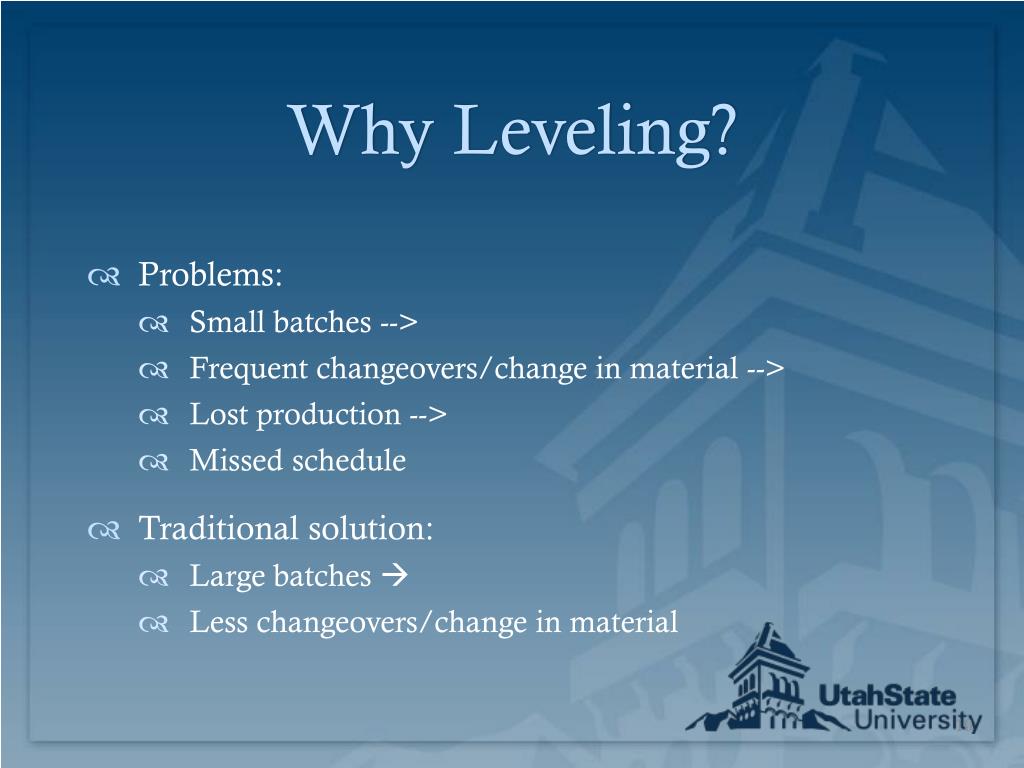 Why Leveling?

Problems:
Small batches -->
Frequent changeovers/change in material -->
Lost production -->
Missed schedule

Traditional solution:
Large batches →
Less changeovers/change in material

UtahState University